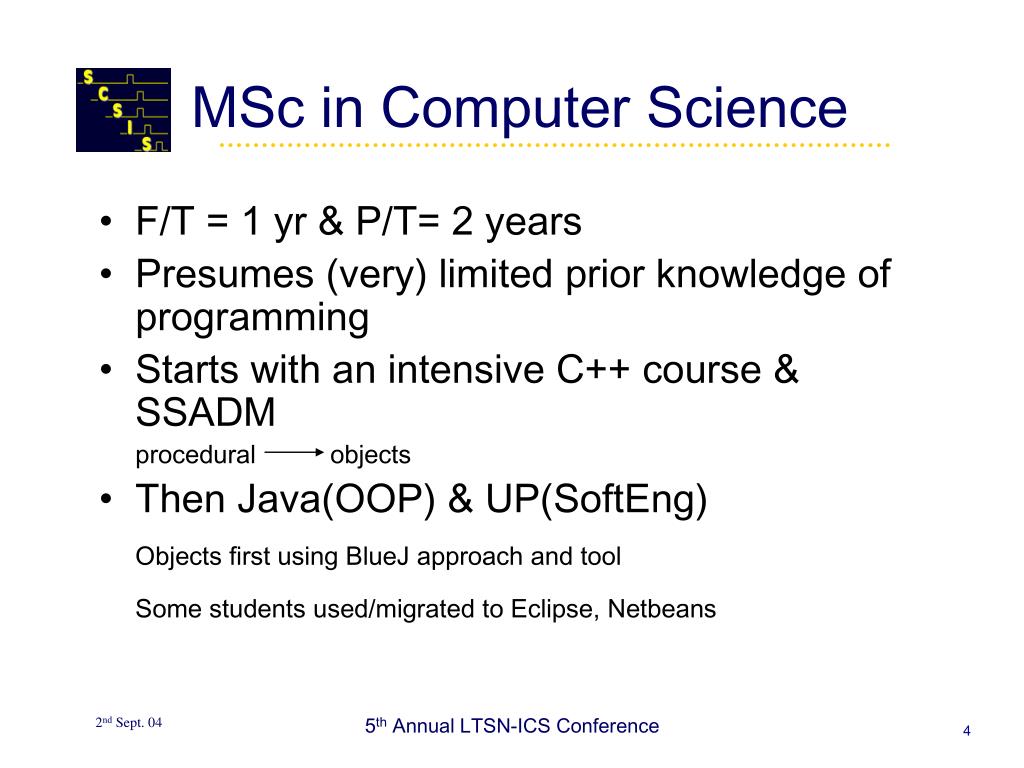 S C S I S

MSc in Computer Science

• F/T = 1 yr & P/T= 2 years
• Presumes (very) limited prior knowledge of programming
• Starts with an intensive C++ course & SSADM

procedural → objects

• Then Java(OOP) & UP(SoftEng)

Objects first using BlueJ approach and tool

Some students used/migrated to Eclipse, Netbeans

2nd Sept. 04

5th Annual LTSN-ICS Conference

4